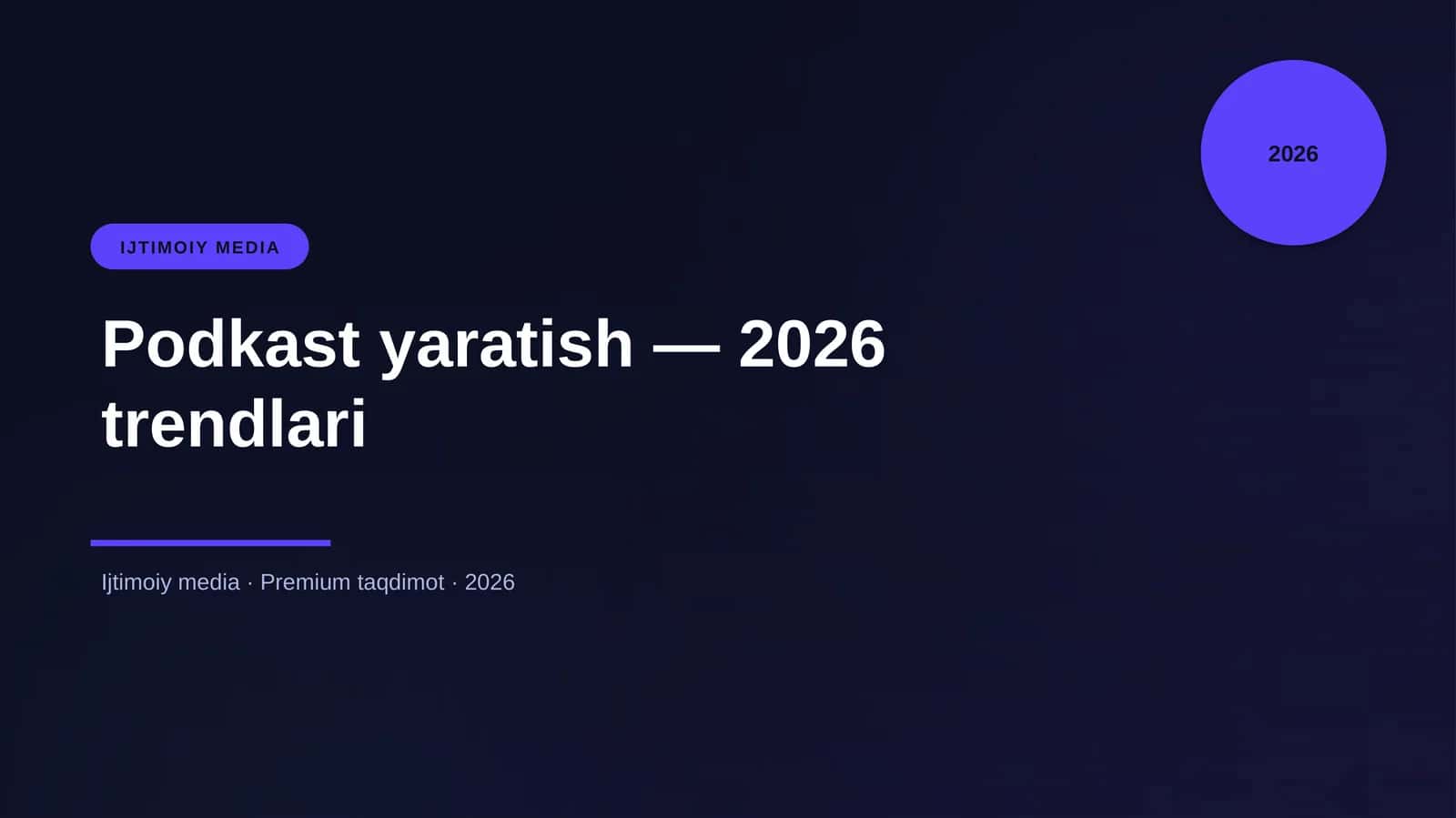 2026

IJTIMOIY MEDIA

Podkast yaratish — 2026 trendlari

Ijtimoiy media · Premium taqdimot · 2026